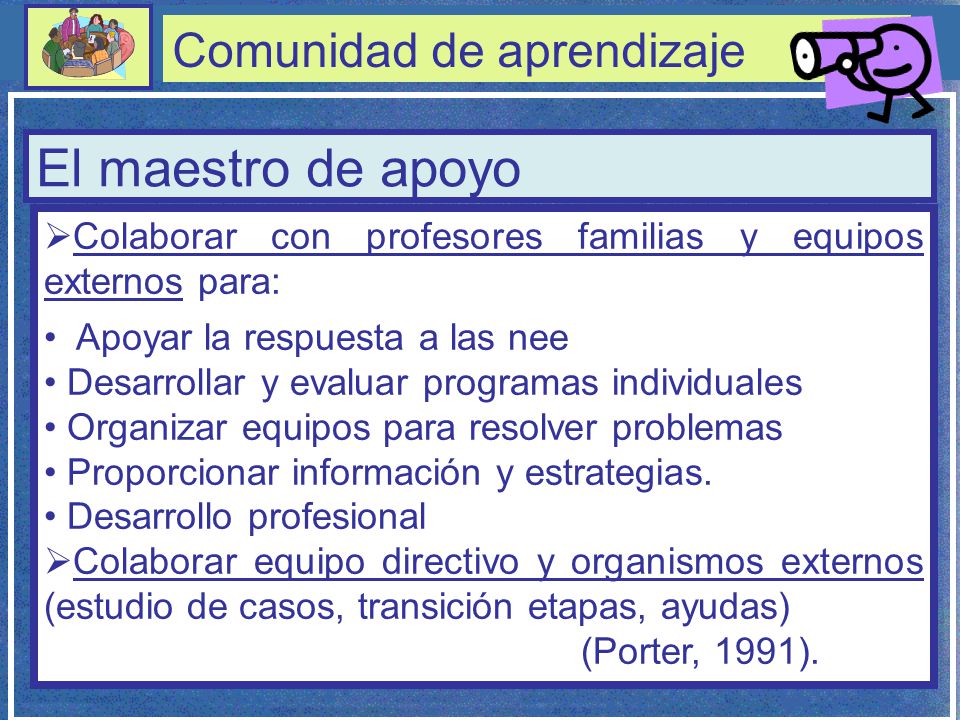 Comunidad de aprendizaje

El maestro de apoyo

➢Colaborar con profesores familias y equipos externos para:

• Apoyar la respuesta a las nee
• Desarrollar y evaluar programas individuales
• Organizar equipos para resolver problemas
• Proporcionar información y estrategias.
• Desarrollo profesional
➢Colaborar equipo directivo y organismos externos (estudio de casos, transición etapas, ayudas)
(Porter, 1991).